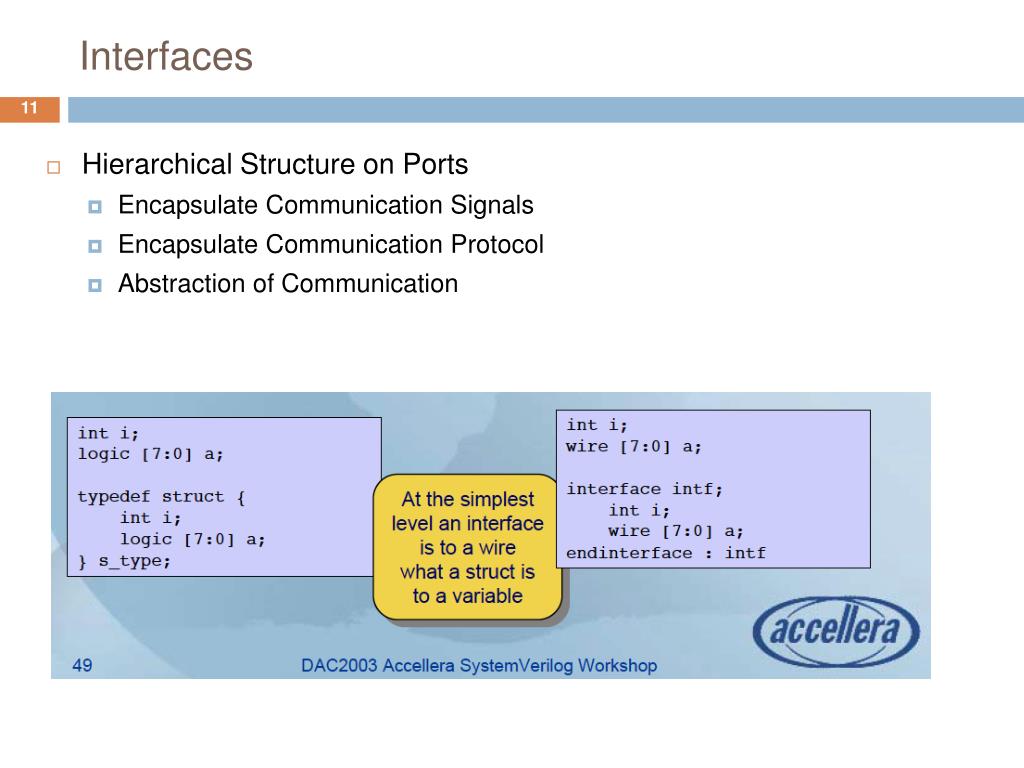 Interfaces

11

Hierarchical Structure on Ports

Encapsulate Communication Signals

Encapsulate Communication Protocol

Abstraction of Communication

int i;
logic [7:0] a;

typedef struct {
    int i;
    logic [7:0] a;
} s_type;

At the simplest level an interface is to a wire what a struct is to a variable

int i;
wire [7:0] a;

interface intf;
    int i;
    wire [7:0] a;
endinterface : intf

accellera

49

DAC2003 Accellera SystemVerilog Workshop